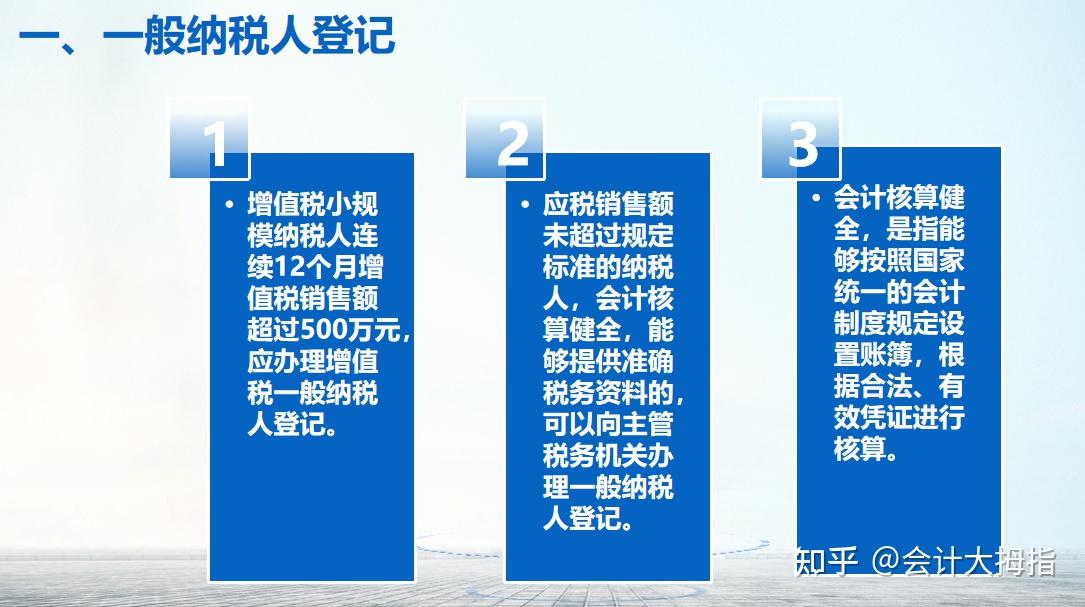 一、一般纳税人登记

1

• 增值税小规模纳税人连续12个月增值税销售额超过500万元，应办理增值税一般纳税人登记。

2

• 应税销售额未超过规定标准的纳税人，会计核算健全，能够提供准确税务资料的，可以向主管税务机关办理一般纳税人登记。

3

• 会计核算健全，是指能够按照国家统一的会计制度规定设置账簿，根据合法、有效凭证进行核算。

知乎 @会计大拇指